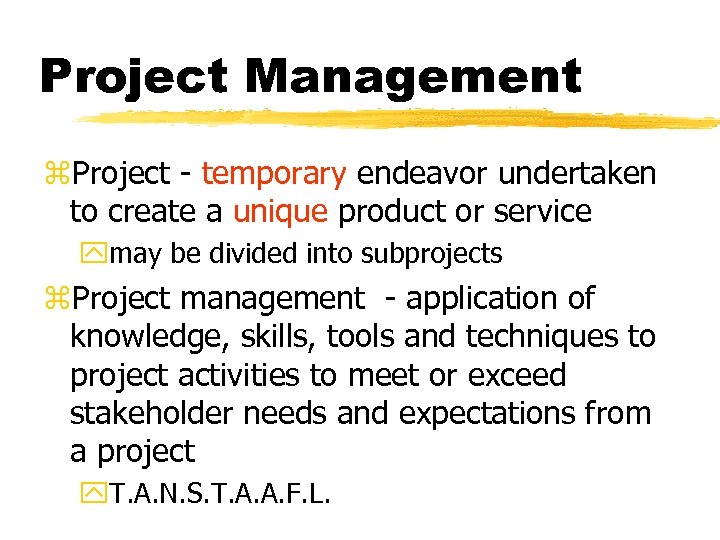 Project Management

Project - temporary endeavor undertaken to create a unique product or service

may be divided into subprojects

Project management - application of knowledge, skills, tools and techniques to project activities to meet or exceed stakeholder needs and expectations from a project

T.A.N.S.T.A.A.F.L.